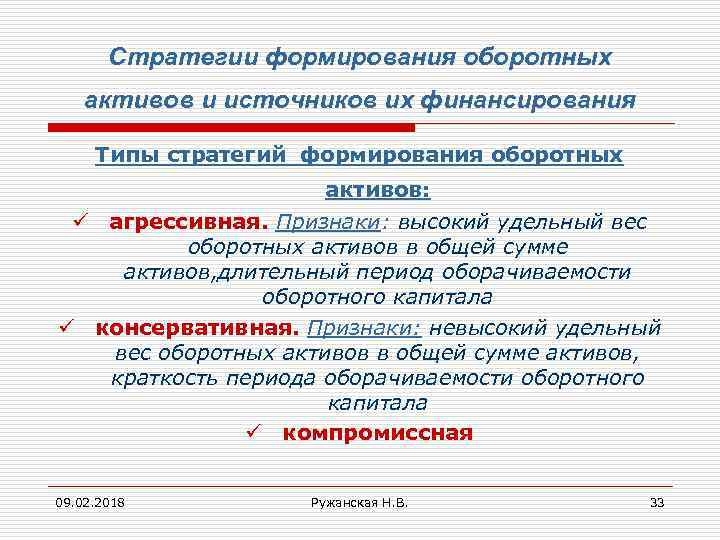 Стратегии формирования оборотных активов и источников их финансирования

Типы стратегий формирования оборотных активов:

✓ агрессивная. Признаки: высокий удельный вес оборотных активов в общей сумме активов,длительный период оборачиваемости оборотного капитала

✓ консервативная. Признаки: невысокий удельный вес оборотных активов в общей сумме активов, краткость периода оборачиваемости оборотного капитала

✓ компромиссная

09.02.2018

Ружанская Н.В.

33